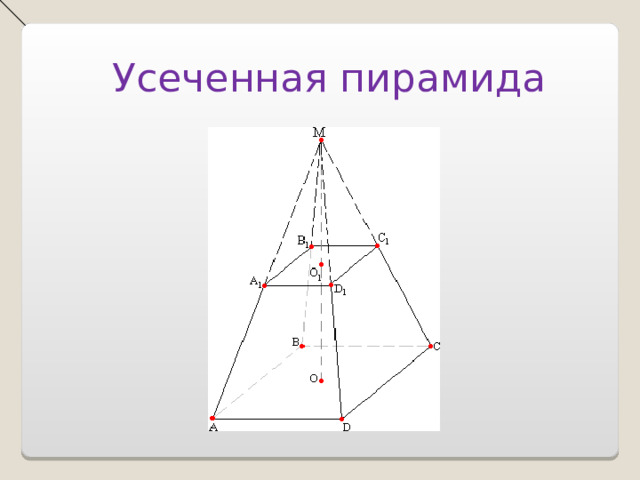 Усеченная пирамида

M

$B_1$

$C_1$

$O_1$

$A_1$

$D_1$

B

C

O

A

D